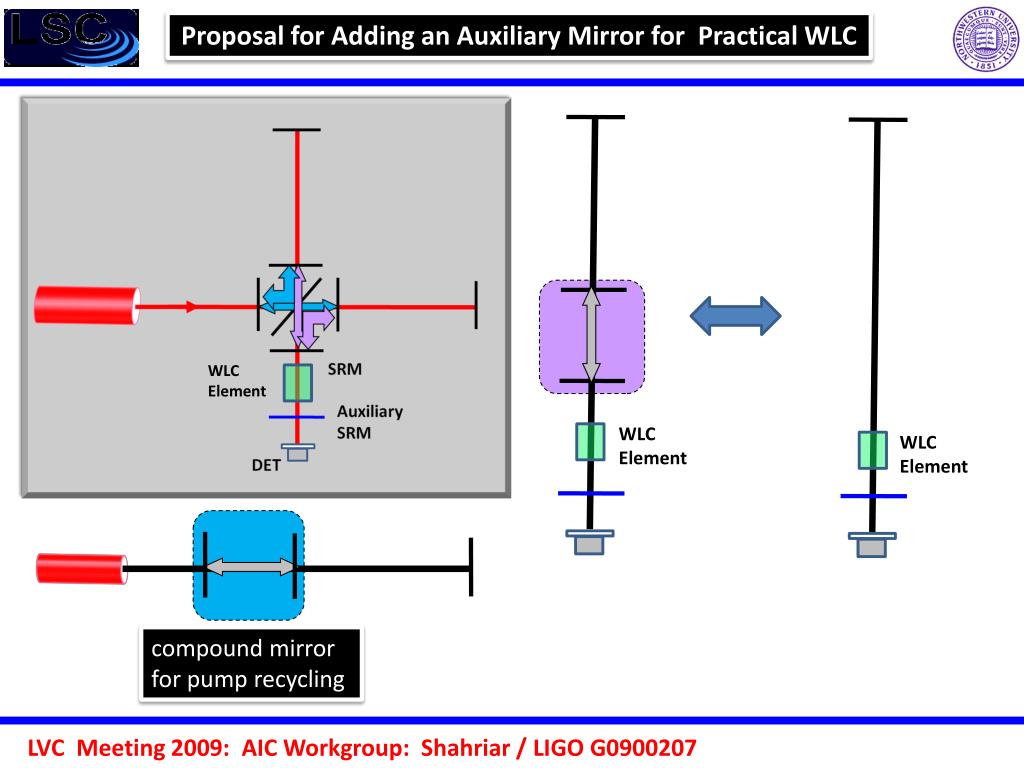 LSC

Proposal for Adding an Auxiliary Mirror for Practical WLC

NORTHWESTERN UNIVERSITY 1851

WLC Element

SRM

Auxiliary SRM

DET

WLC Element

WLC Element

compound mirror for pump recycling

LVC Meeting 2009: AIC Workgroup: Shahriar / LIGO G0900207